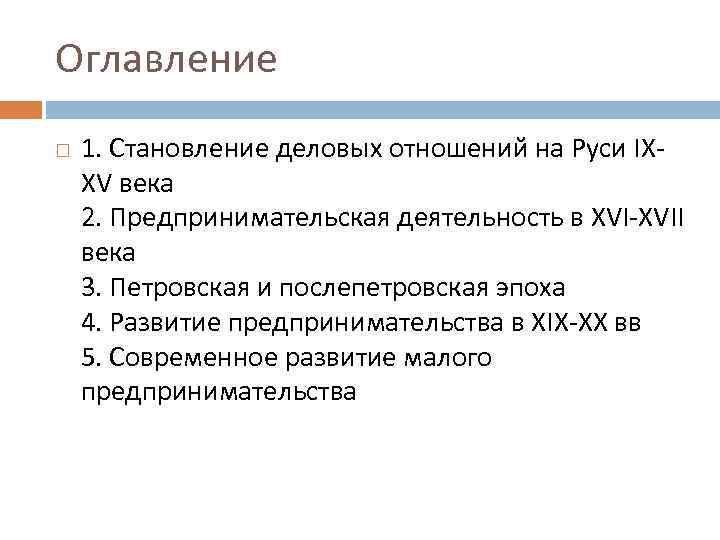 Оглавление

1. Становление деловых отношений на Руси IX-XV века
2. Предпринимательская деятельность в XVI-XVII века
3. Петровская и послепетровская эпоха
4. Развитие предпринимательства в XIX-XX вв
5. Современное развитие малого предпринимательства